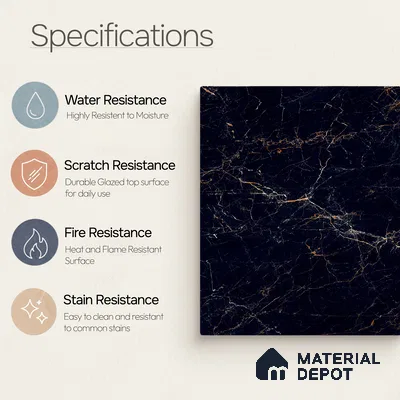 Specifications

Water Resistance
Highly Resistent to Moisture

Scratch Resistance
Durable Glazed top surface for daily use

Fire Resistance
Heat and Flame Resistant Surface

Stain Resistance
Easy to clean and resistant to common stains

MATERIAL DEPOT